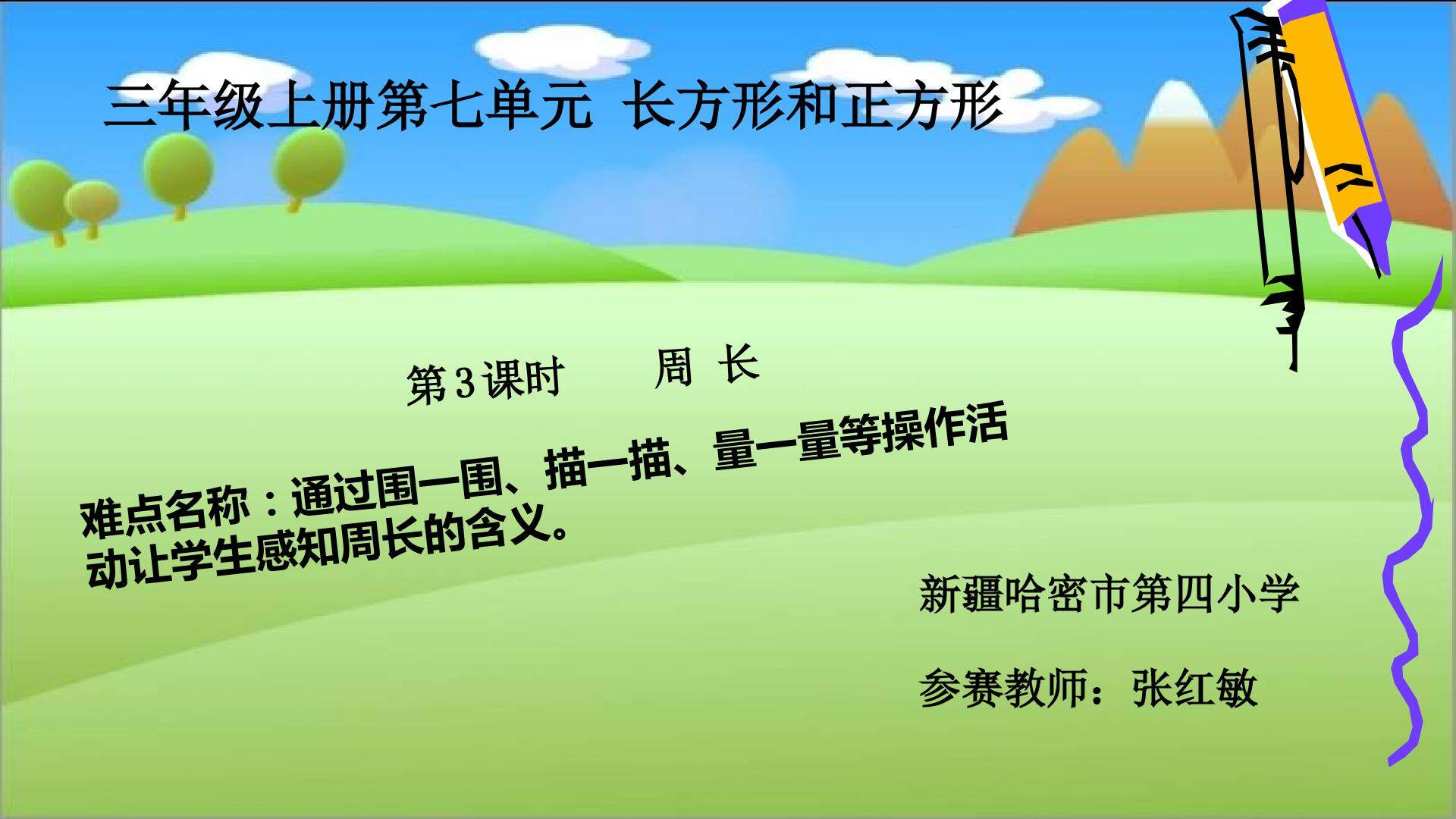 三年级上册第七单元 长方形和正方形

第3课时　　周 长

难点名称：通过围一围、描一描、量一量等操作活动让学生感知周长的含义。

新疆哈密市第四小学

参赛教师：张红敏